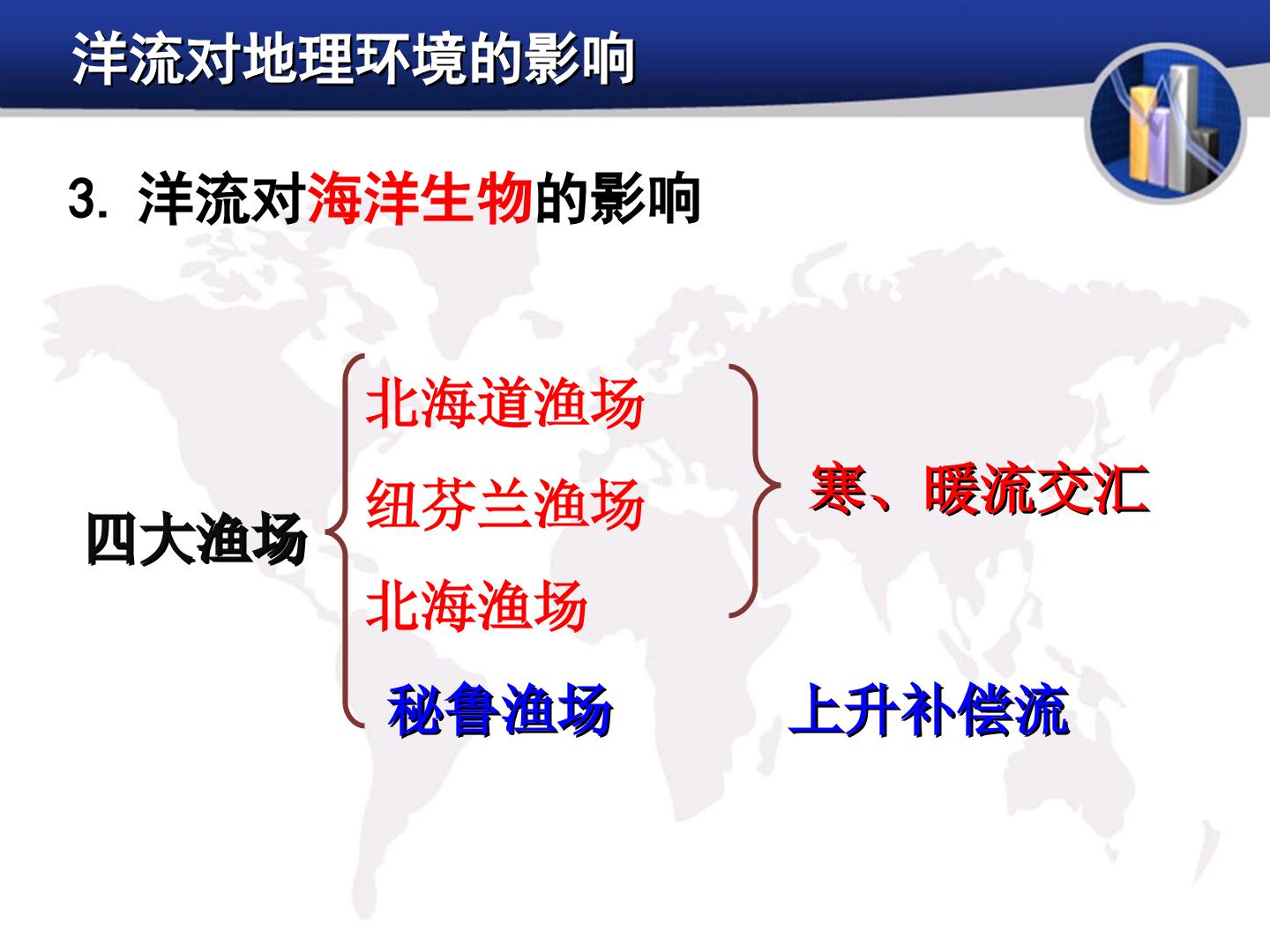 洋流对地理环境的影响

3. 洋流对海洋生物的影响

四大渔场

北海道渔场
纽芬兰渔场
北海渔场

寒、暖流交汇

秘鲁渔场

上升补偿流